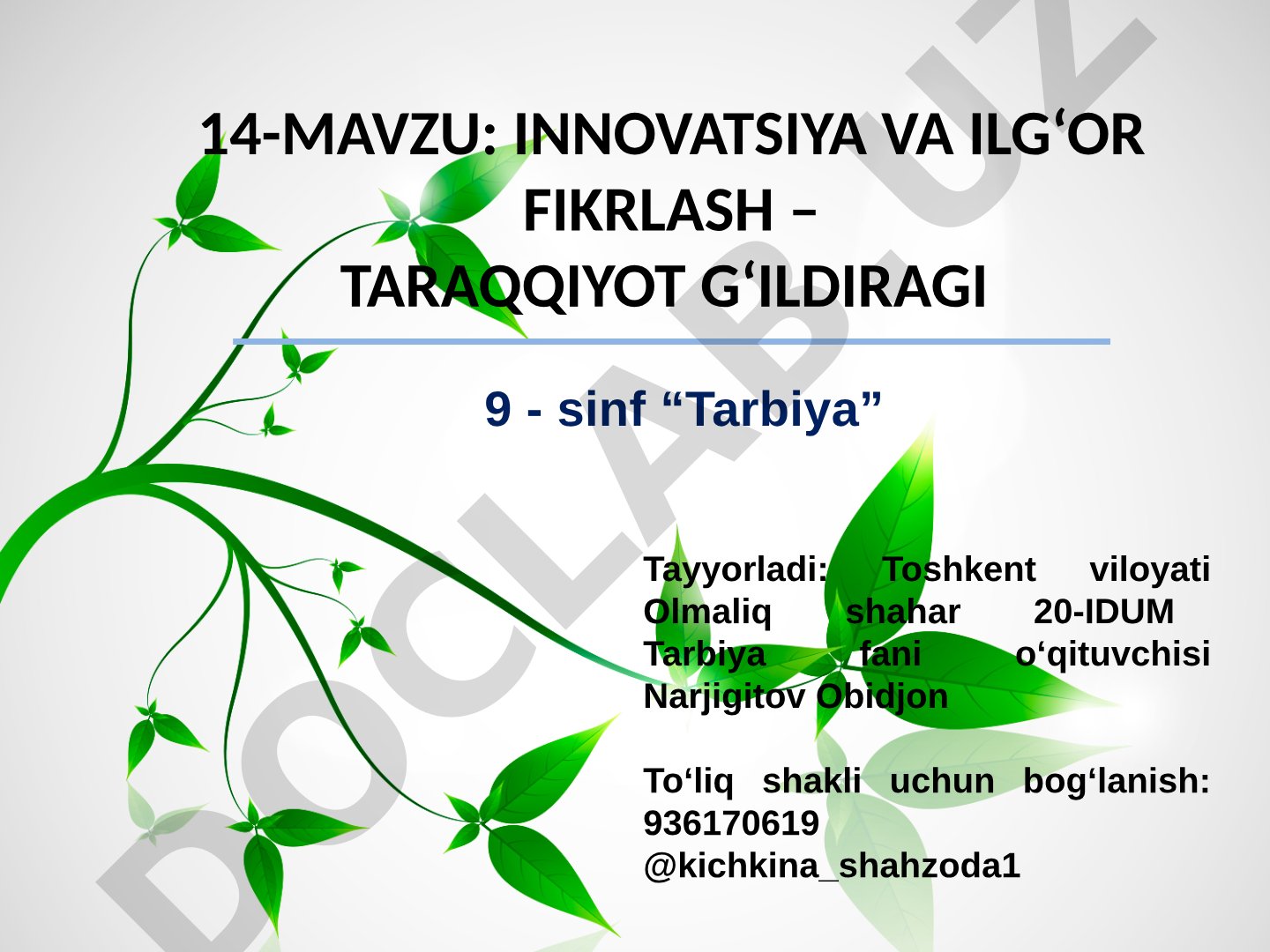 14-MAVZU: INNOVATSIYA VA ILG‘OR FIKRLASH –
TARAQQIYOT G‘ILDIRAGI

9 - sinf “Tarbiya”

Tayyorladi: Toshkent viloyati Olmaliq shahar 20-IDUM Tarbiya fani o‘qituvchisi Narjigitov Obidjon

To‘liq shakli uchun bog‘lanish: 936170619
@kichkina_shahzoda1

DOCLAB.UZ